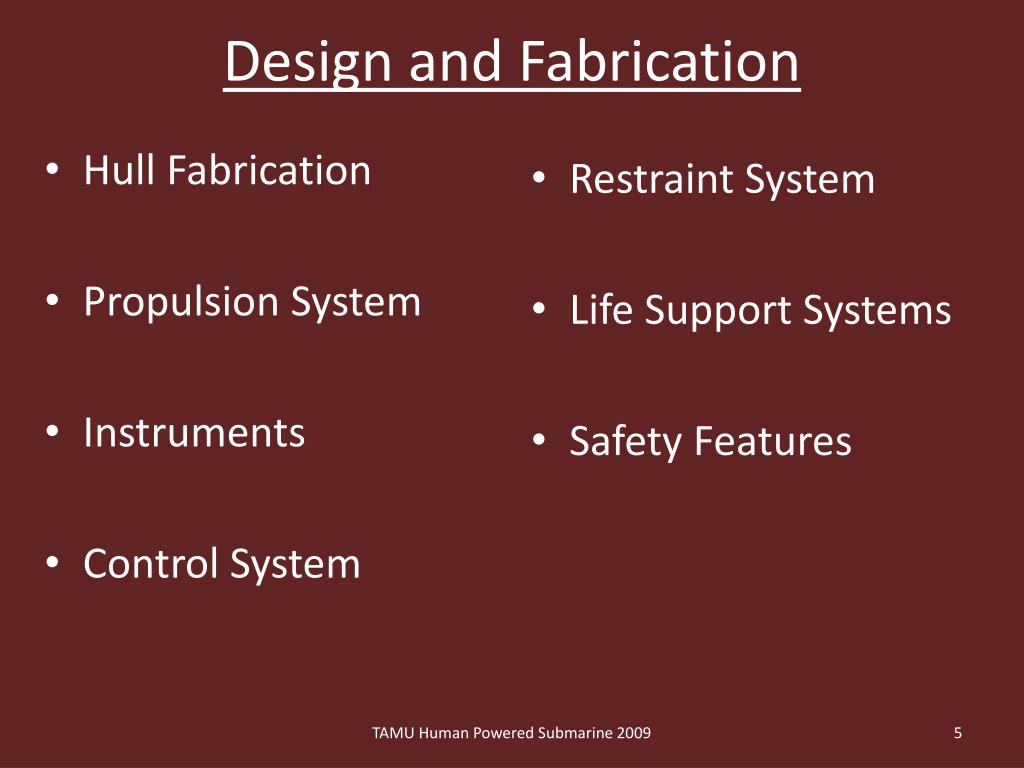 Design and Fabrication

• Hull Fabrication

• Propulsion System

• Instruments

• Control System

• Restraint System

• Life Support Systems

• Safety Features

TAMU Human Powered Submarine 2009

5